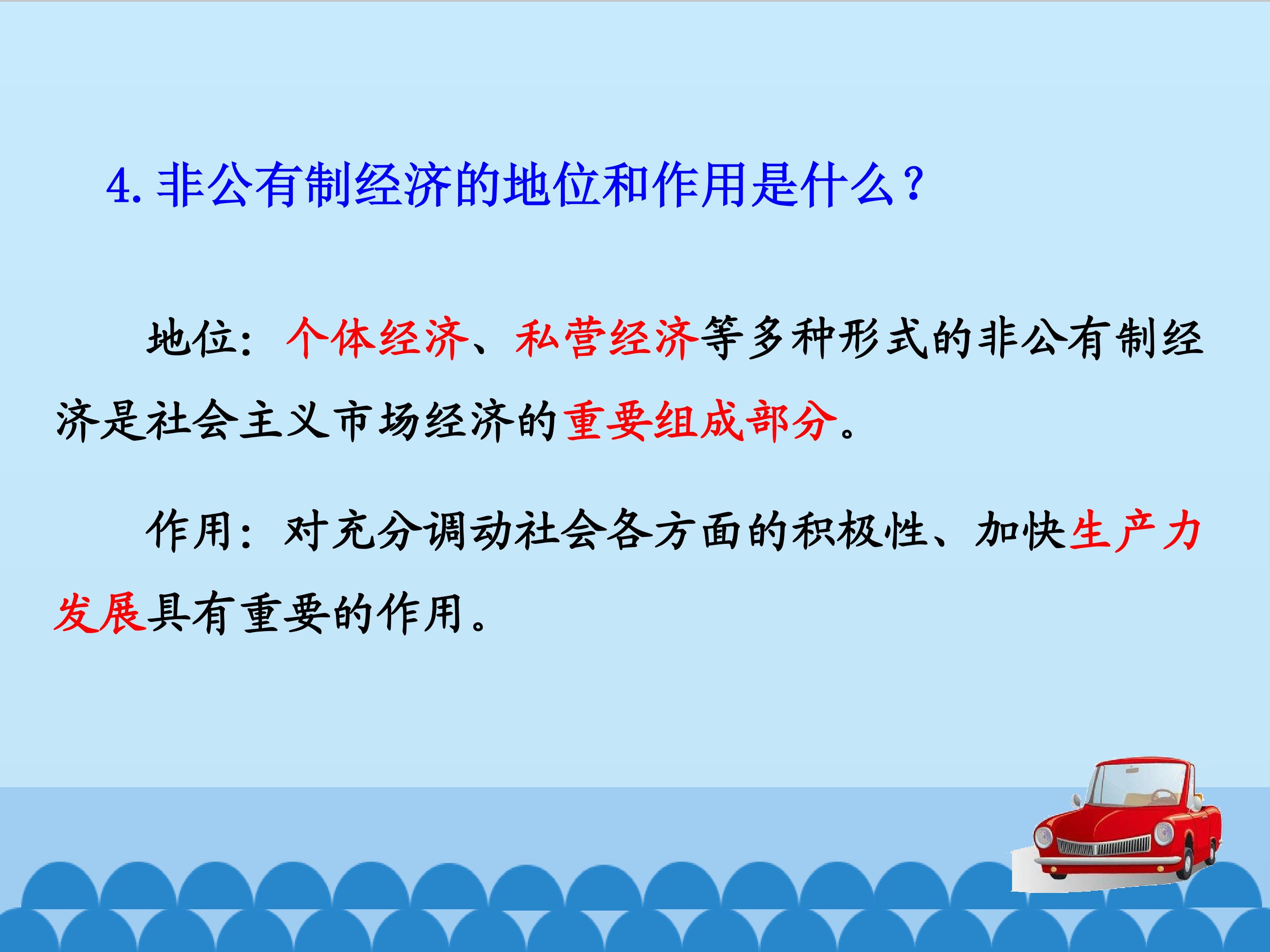 4.非公有制经济的地位和作用是什么?

地位:个体经济、私营经济等多种形式的非公有制经济是社会主义市场经济的重要组成部分。

作用:对充分调动社会各方面的积极性、加快生产力发展具有重要的作用。